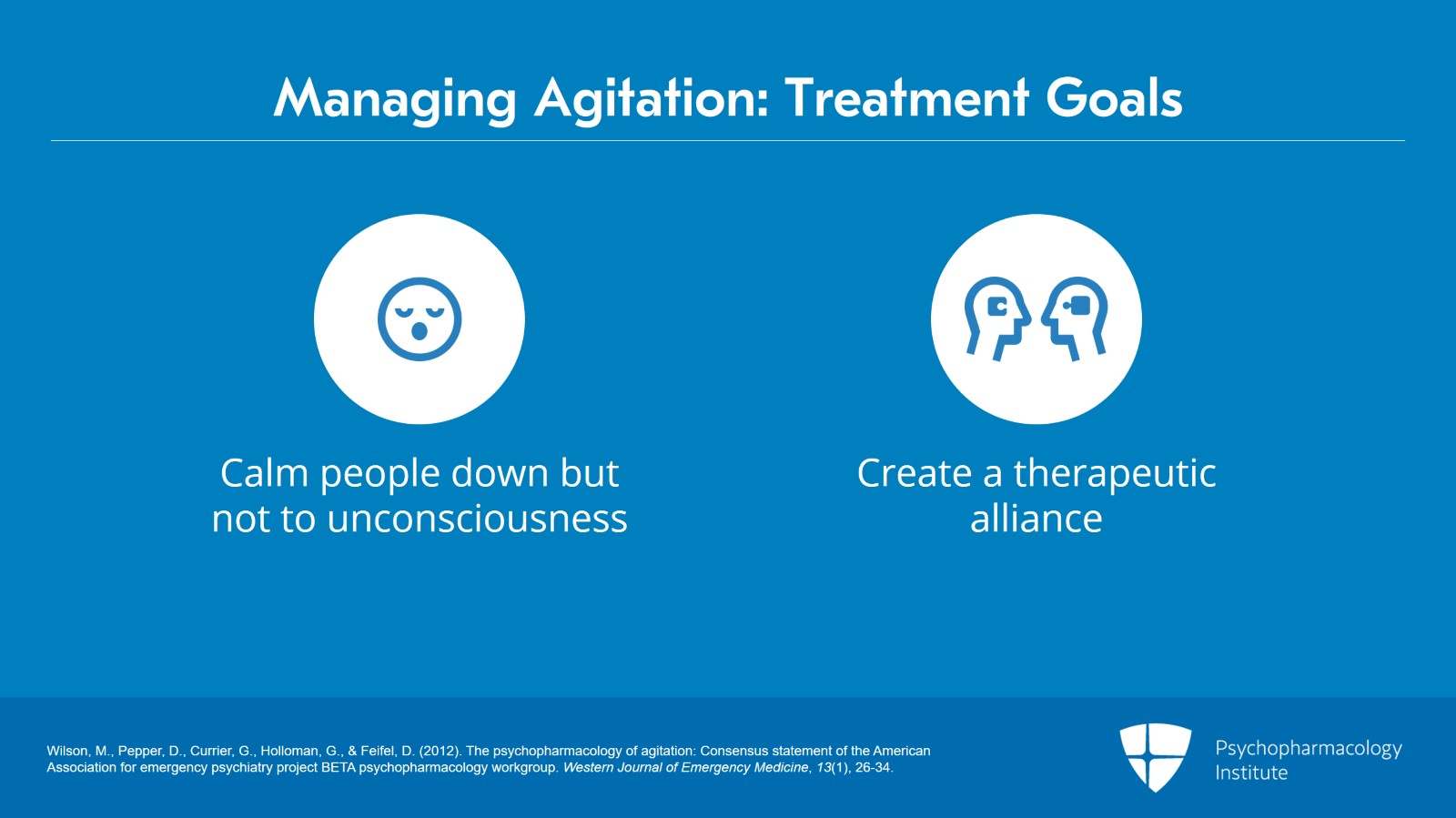 Managing Agitation: Treatment Goals

Calm people down but not to unconsciousness

Create a therapeutic alliance

Wilson, M., Pepper, D., Currier, G., Holloman, G., & Feifel, D. (2012). The psychopharmacology of agitation: Consensus statement of the American Association for emergency psychiatry project BETA psychopharmacology workgroup. Western Journal of Emergency Medicine, 13(1), 26-34.

Psychopharmacology Institute